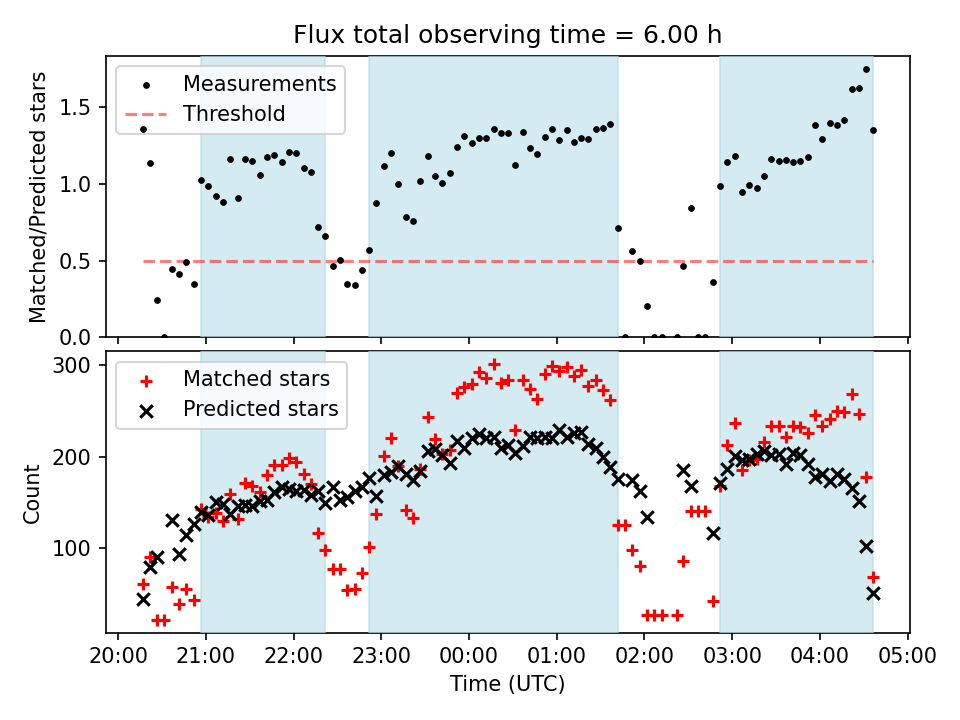 Flux total observing time = 6.00 h

Measurements
Threshold

Matched/Predicted stars

1.5
1.0
0.5
0.0

Matched stars
Predicted stars

Count

300
200
100

20:00 21:00 22:00 23:00 00:00 01:00 02:00 03:00 04:00 05:00

Time (UTC)